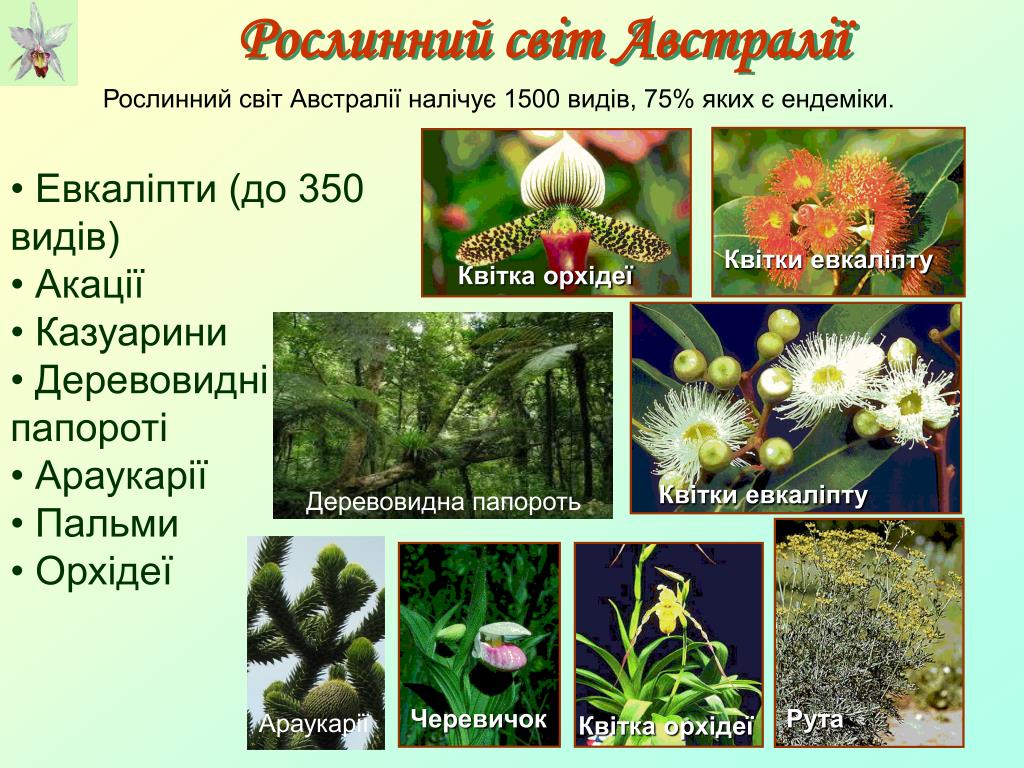 Рослинний світ Австралії

Рослинний світ Австралії налічує 1500 видів, 75% яких є ендеміки.

• Евкаліпти (до 350 видів)
• Акації
• Казуарини
• Деревовидні папороті
• Араукарії
• Пальми
• Орхідеї

Квітка орхідеї

Квітки евкаліпту

Деревовидна папороть

Квітки евкаліпту

Араукарії

Черевичок

Квітка орхідеї

Рута